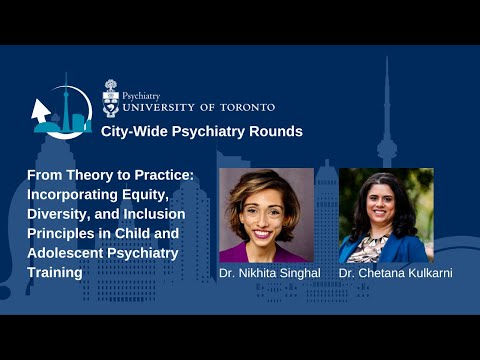 Psychiatry
UNIVERSITY OF TORONTO

City-Wide Psychiatry Rounds

From Theory to Practice: Incorporating Equity, Diversity, and Inclusion Principles in Child and Adolescent Psychiatry Training

Dr. Nikhita Singhal

Dr. Chetana Kulkarni